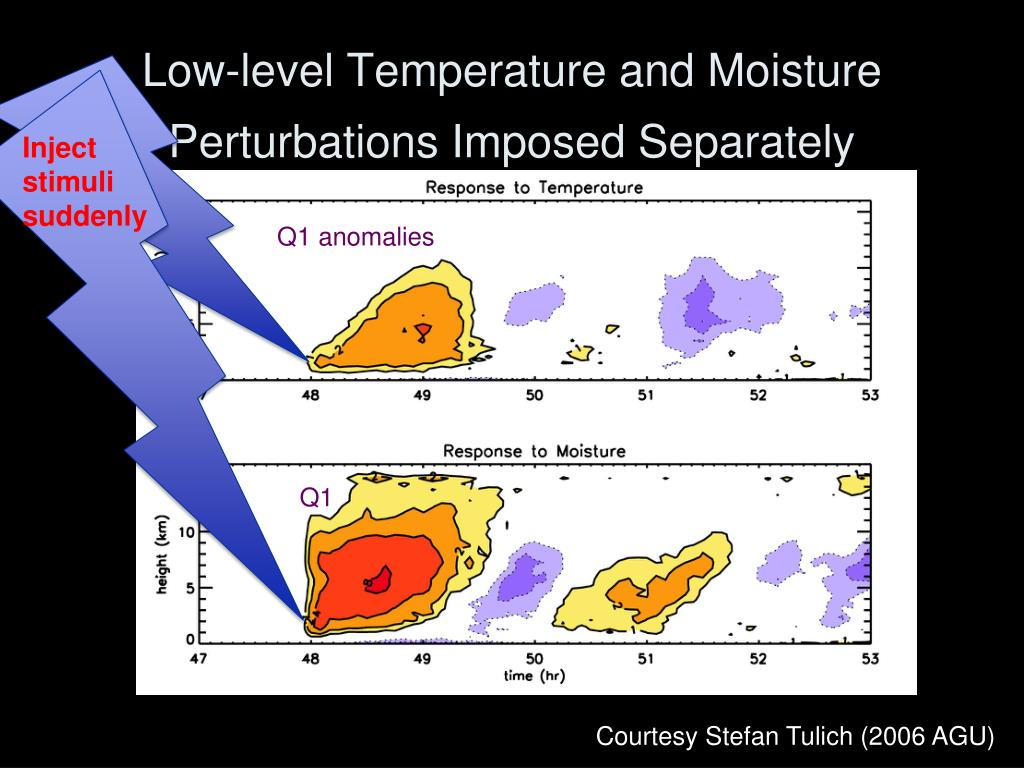 Low-level Temperature and Moisture Perturbations Imposed Separately

Inject stimuli suddenly

Response to Temperature

Q1 anomalies

48 49 50 51 52 53

Response to Moisture

Q1

height (km)

10
5
0

47 48 49 50 51 52 53

time (hr)

Courtesy Stefan Tulich (2006 AGU)